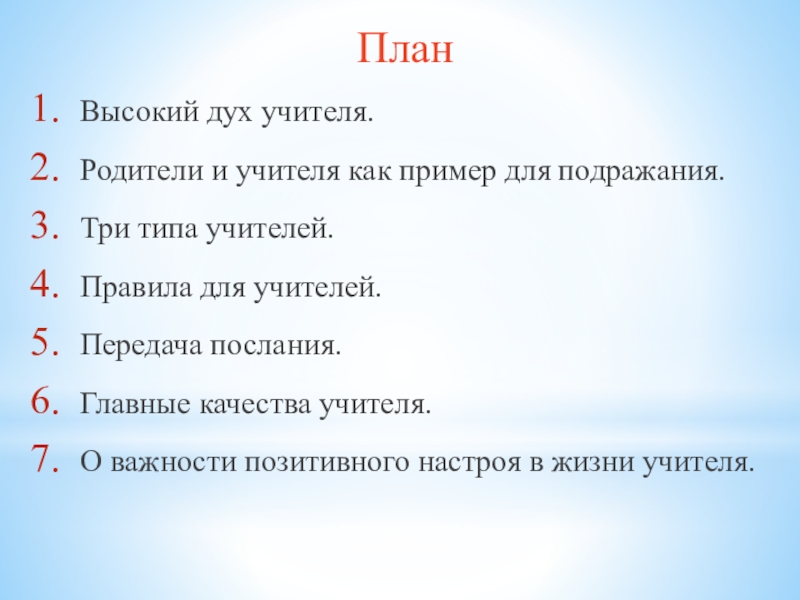 План

1. Высокий дух учителя.
2. Родители и учителя как пример для подражания.
3. Три типа учителей.
4. Правила для учителей.
5. Передача послания.
6. Главные качества учителя.
7. О важности позитивного настроя в жизни учителя.